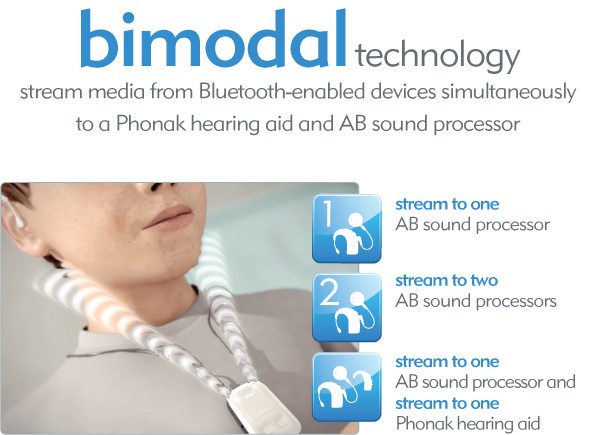 bimodal technology

stream media from Bluetooth-enabled devices simultaneously to a Phonak hearing aid and AB sound processor

1

stream to one
AB sound processor

2

stream to two
AB sound processors

stream to one
AB sound processor and
stream to one
Phonak hearing aid